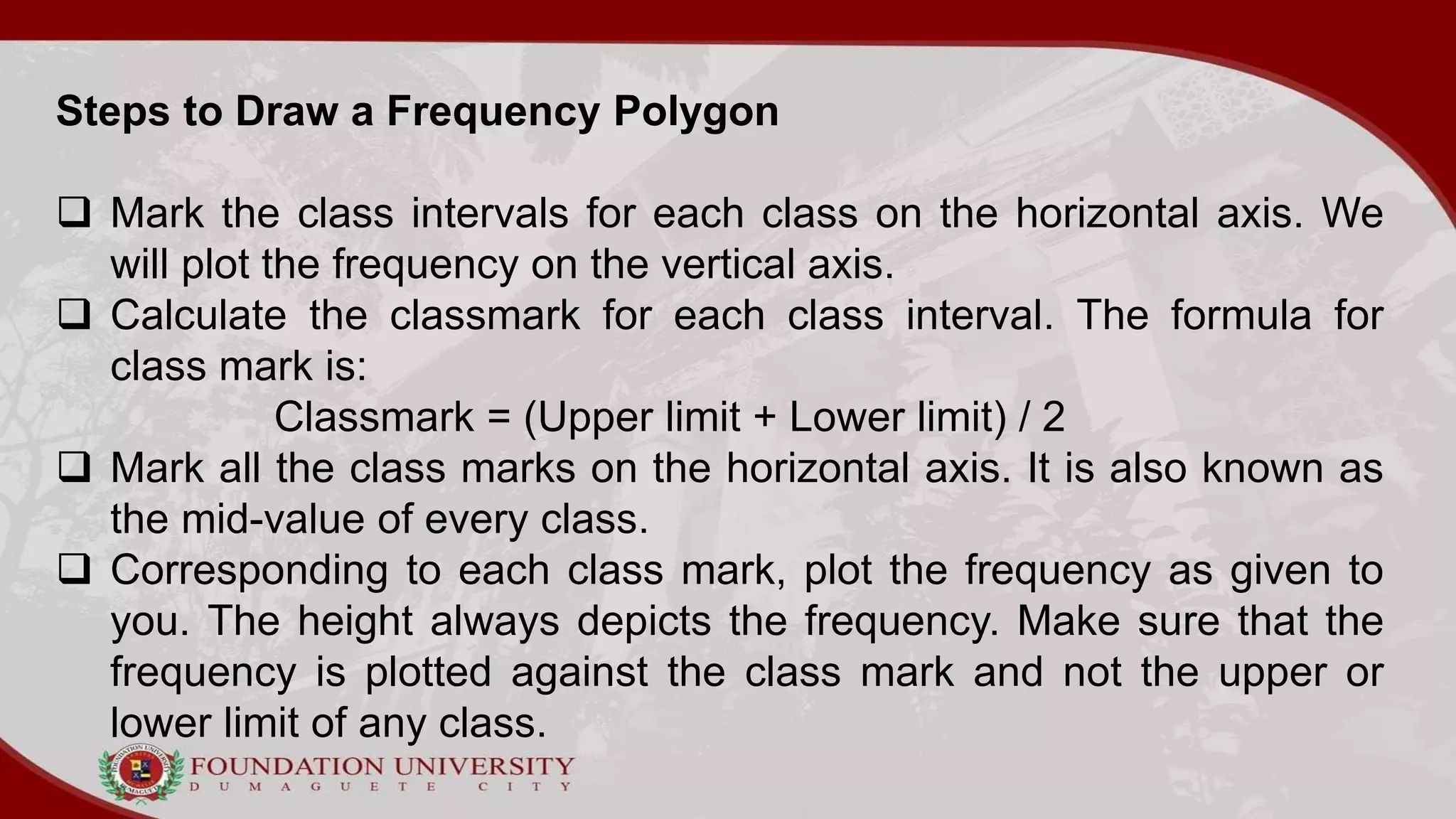 Steps to Draw a Frequency Polygon

❑ Mark the class intervals for each class on the horizontal axis. We will plot the frequency on the vertical axis.
❑ Calculate the classmark for each class interval. The formula for class mark is:
Classmark = (Upper limit + Lower limit) / 2
❑ Mark all the class marks on the horizontal axis. It is also known as the mid-value of every class.
❑ Corresponding to each class mark, plot the frequency as given to you. The height always depicts the frequency. Make sure that the frequency is plotted against the class mark and not the upper or lower limit of any class.

FOUNDATION UNIVERSITY
DUMAGUETE CITY